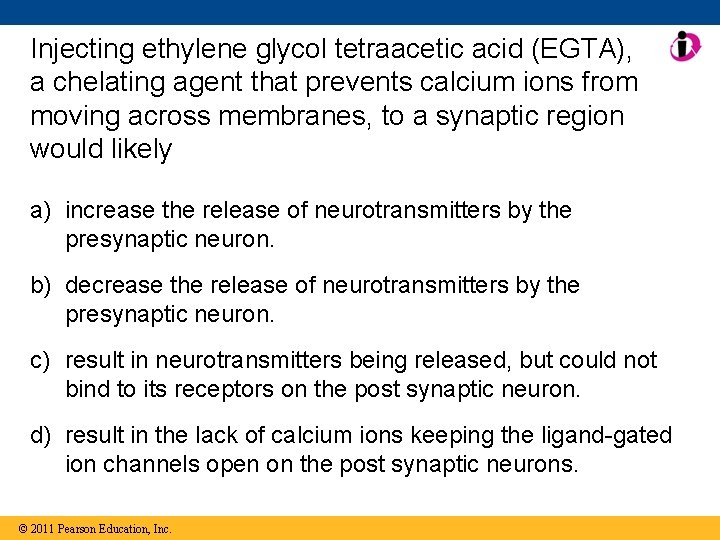 Injecting ethylene glycol tetraacetic acid (EGTA), a chelating agent that prevents calcium ions from moving across membranes, to a synaptic region would likely

a) increase the release of neurotransmitters by the presynaptic neuron.

b) decrease the release of neurotransmitters by the presynaptic neuron.

c) result in neurotransmitters being released, but could not bind to its receptors on the post synaptic neuron.

d) result in the lack of calcium ions keeping the ligand-gated ion channels open on the post synaptic neurons.

© 2011 Pearson Education, Inc.